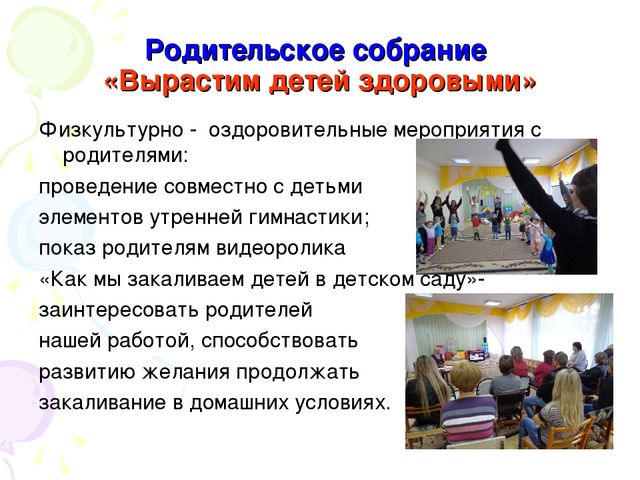 Родительское собрание
«Вырастим детей здоровыми»

Физкультурно - оздоровительные мероприятия с родителями:
проведение совместно с детьми элементов утренней гимнастики;
показ родителям видеоролика «Как мы закаливаем детей в детском саду»- заинтересовать родителей нашей работой, способствовать развитию желания продолжать закаливание в домашних условиях.